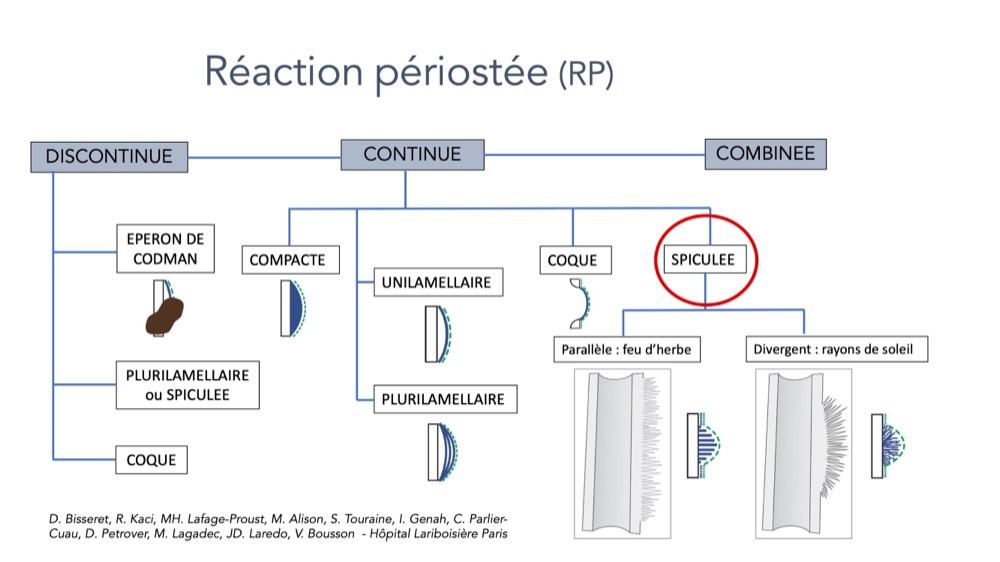 Réaction périostée (RP)

DISCONTINUE

CONTINUE

COMBINEE

EPERON DE CODMAN

PLURILAMELLAIRE ou SPICULEE

COQUE

COMPACTE

UNILAMELLAIRE

PLURILAMELLAIRE

COQUE

SPICULEE

Parallèle : feu d'herbe

Divergent : rayons de soleil

D. Bisseret, R. Kaci, MH. Lafage-Proust, M. Alison, S. Touraine, I. Genah, C. Parlier-Cuau, D. Petrover, M. Lagadec, JD. Laredo, V. Bousson - Hôpital Lariboisière Paris